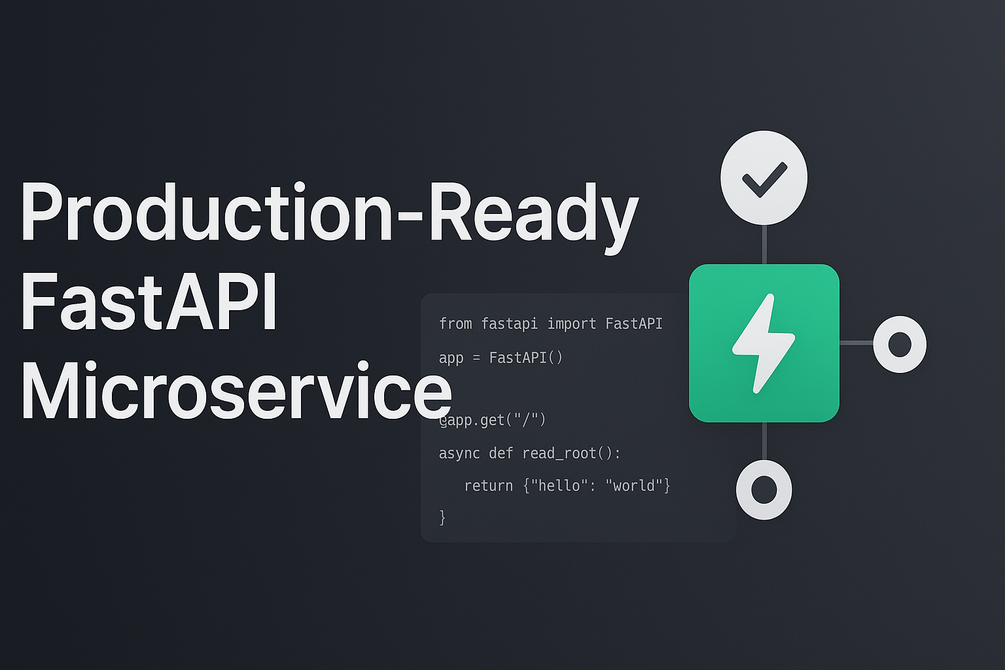 Production-Ready FastAPI Microservice

from fastapi import FastAPI
app = FastAPI()

@app.get("/")
async def read_root():
    return {"hello": "world"}
}